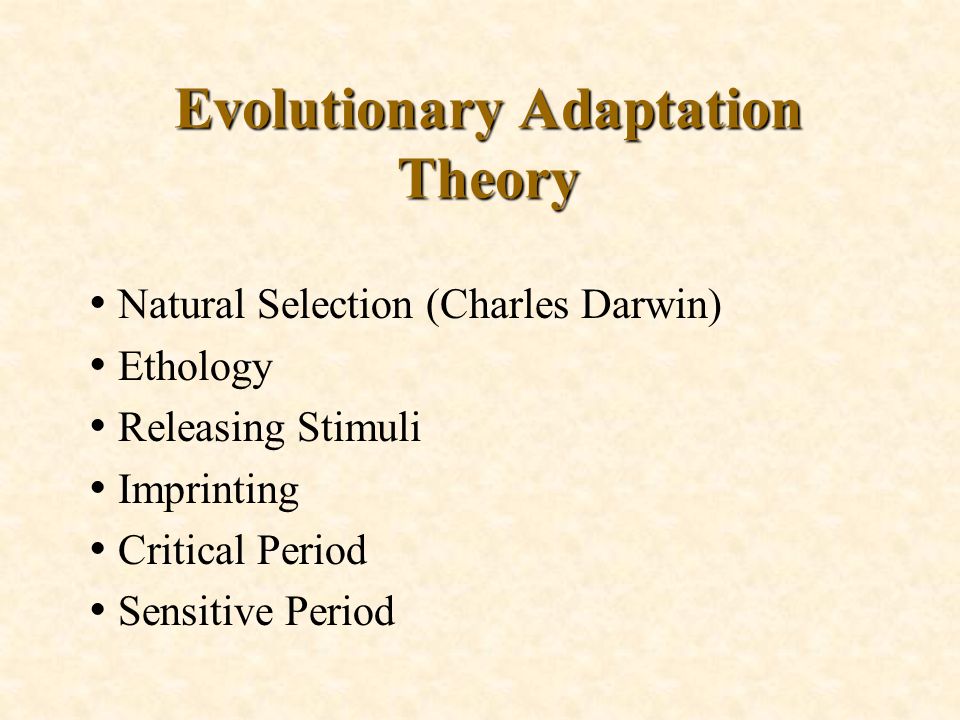 Evolutionary Adaptation Theory

• Natural Selection (Charles Darwin)
• Ethology
• Releasing Stimuli
• Imprinting
• Critical Period
• Sensitive Period